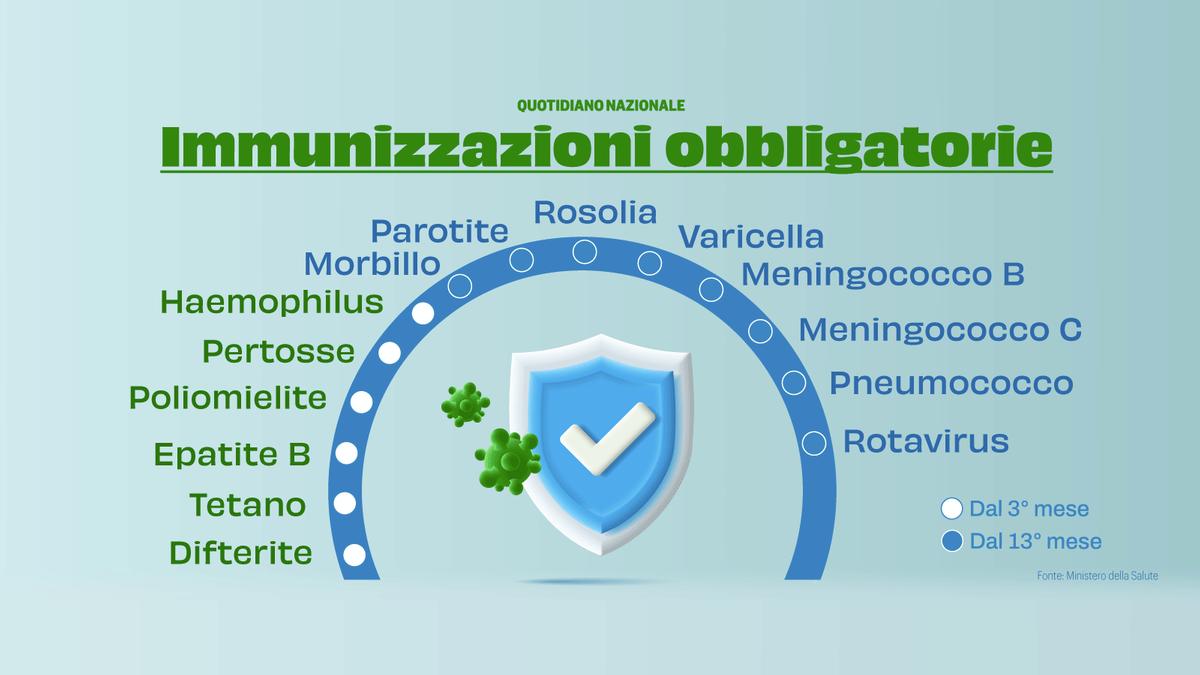 QUOTIDIANO NAZIONALE

Immunizzazioni obbligatorie

Difterite
Tetano
Epatite B
Poliomielite
Pertosse
Haemophilus
Morbillo
Parotite
Rosolia
Varicella
Meningococco B
Meningococco C
Pneumococco
Rotavirus

Dal 3° mese
Dal 13° mese

Fonte: Ministero della Salute